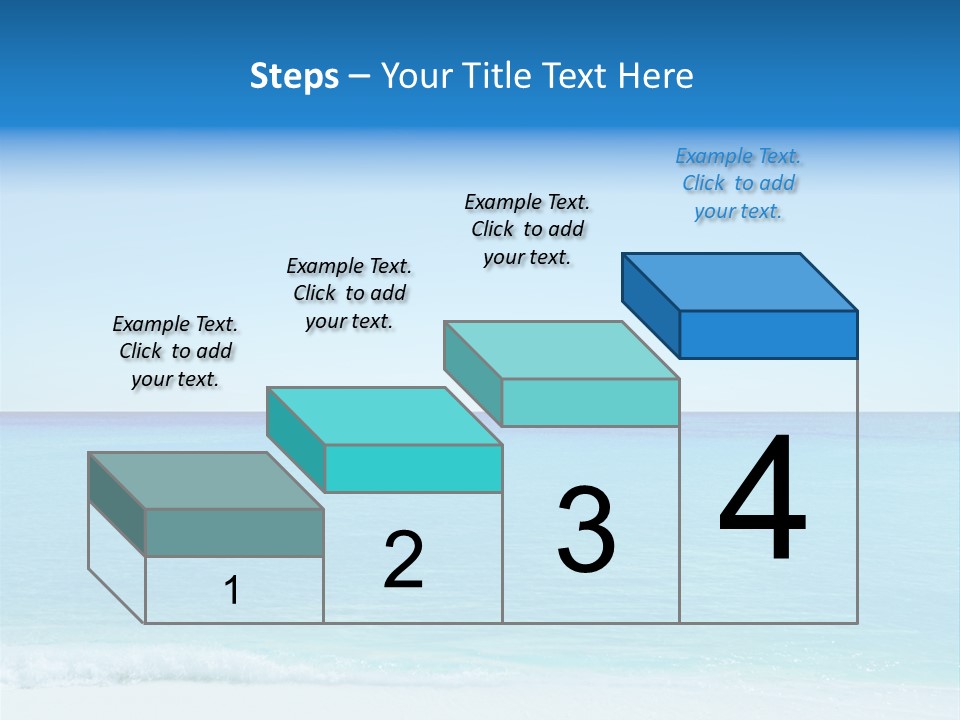 Steps – Your Title Text Here

Example Text. Click to add your text.

Example Text. Click to add your text.

Example Text. Click to add your text.

Example Text. Click to add your text.

1

2

3

4